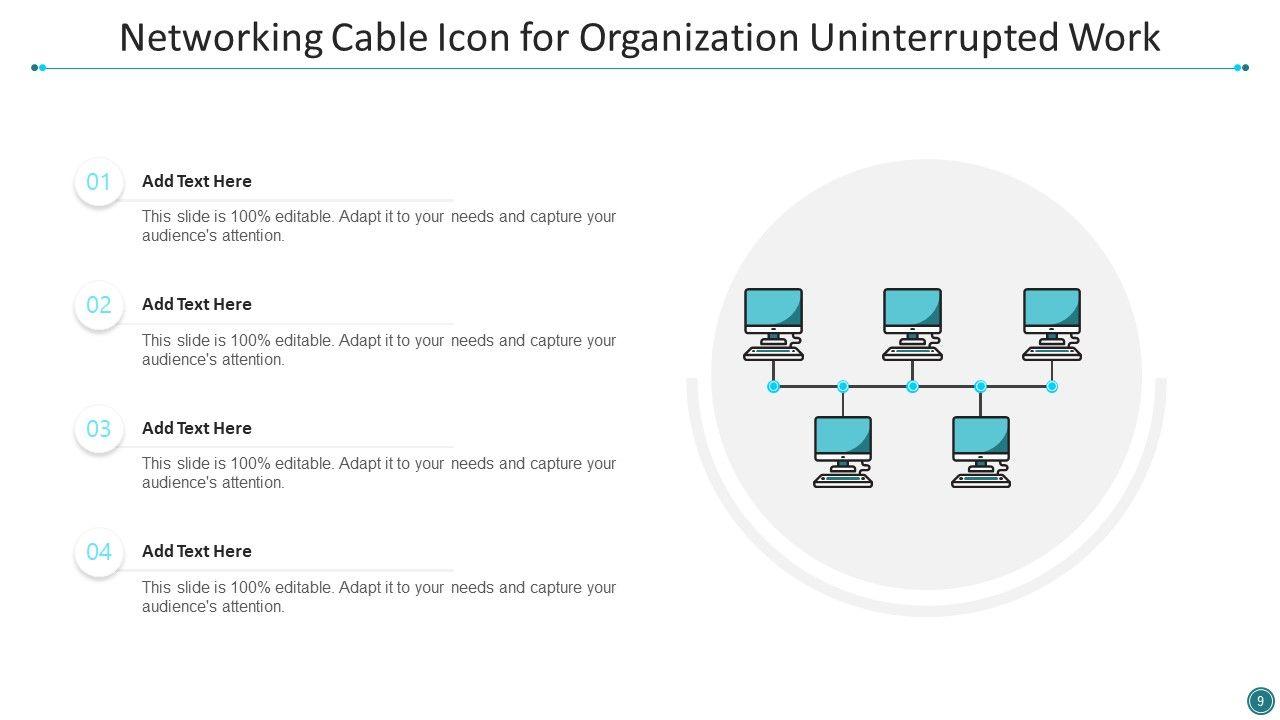 Networking Cable Icon for Organization Uninterrupted Work

01

Add Text Here

This slide is 100% editable. Adapt it to your needs and capture your audience's attention.

02

Add Text Here

This slide is 100% editable. Adapt it to your needs and capture your audience's attention.

03

Add Text Here

This slide is 100% editable. Adapt it to your needs and capture your audience's attention.

04

Add Text Here

This slide is 100% editable. Adapt it to your needs and capture your audience's attention.

9